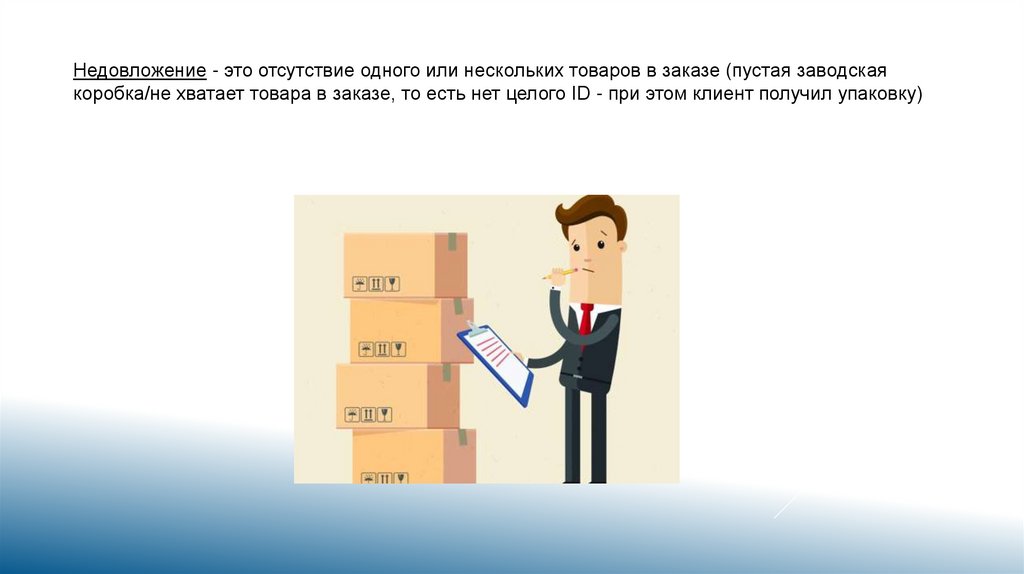 Недовложение - это отсутствие одного или нескольких товаров в заказе (пустая заводская коробка/не хватает товара в заказе, то есть нет целого ID - при этом клиент получил упаковку)